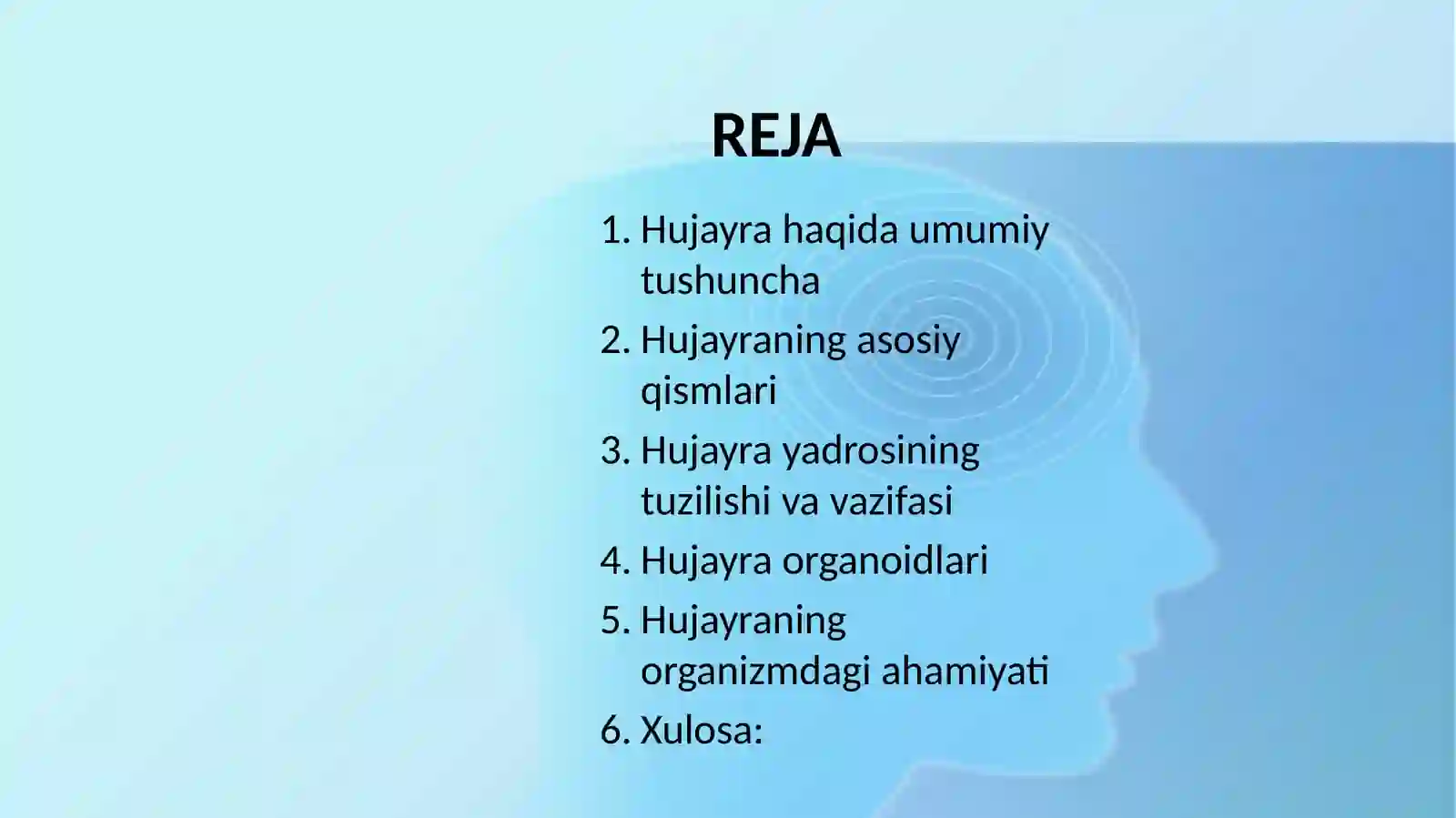 REJA

1. Hujayra haqida umumiy tushuncha
2. Hujayraning asosiy qismlari
3. Hujayra yadrosining tuzilishi va vazifasi
4. Hujayra organoidlari
5. Hujayraning organizmdagi ahamiyati
6. Xulosa: